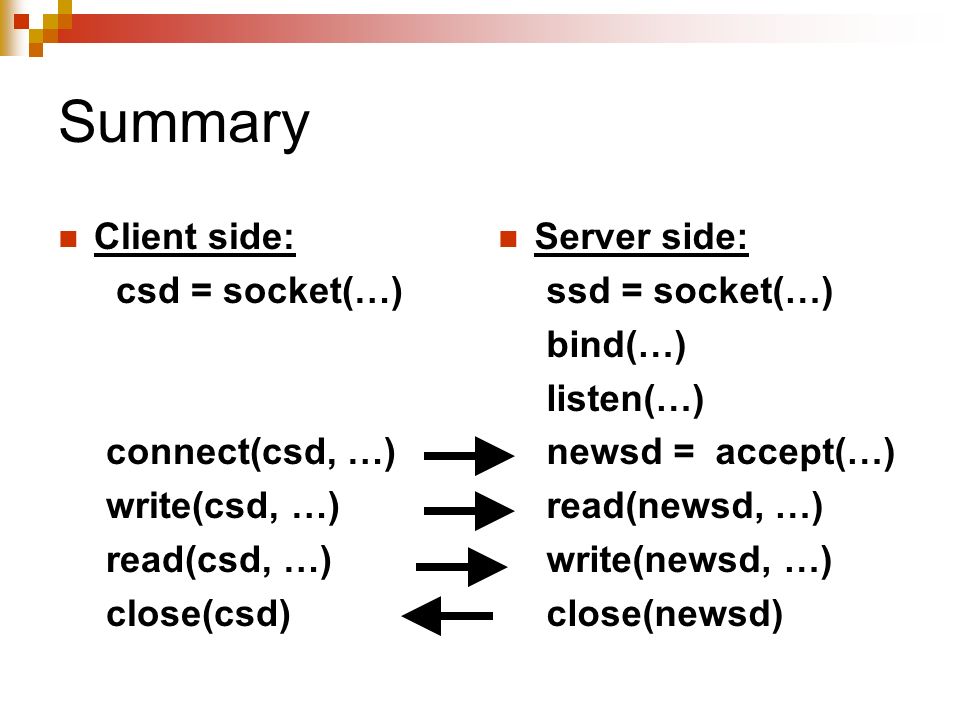 Summary

Client side:
csd = socket(…)

connect(csd, …)
write(csd, …)
read(csd, …)
close(csd)

Server side:
ssd = socket(…)
bind(…)
listen(…)
newsd = accept(…)
read(newsd, …)
write(newsd, …)
close(newsd)